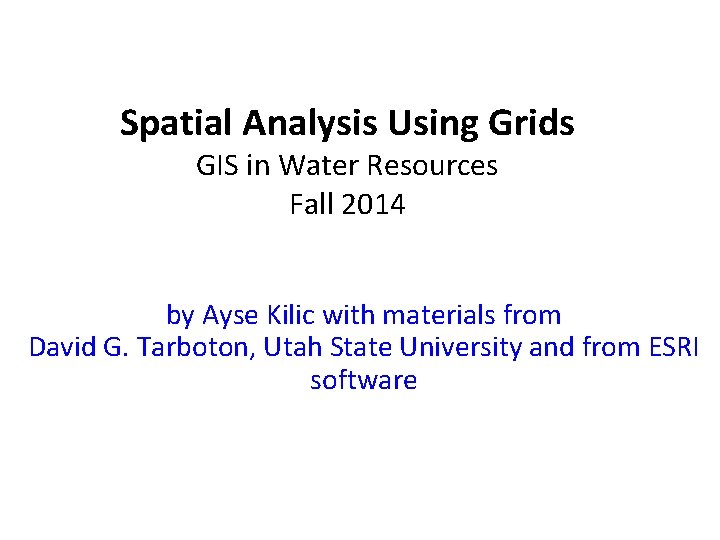 Spatial Analysis Using Grids
GIS in Water Resources
Fall 2014

by Ayse Kilic with materials from David G. Tarboton, Utah State University and from ESRI software